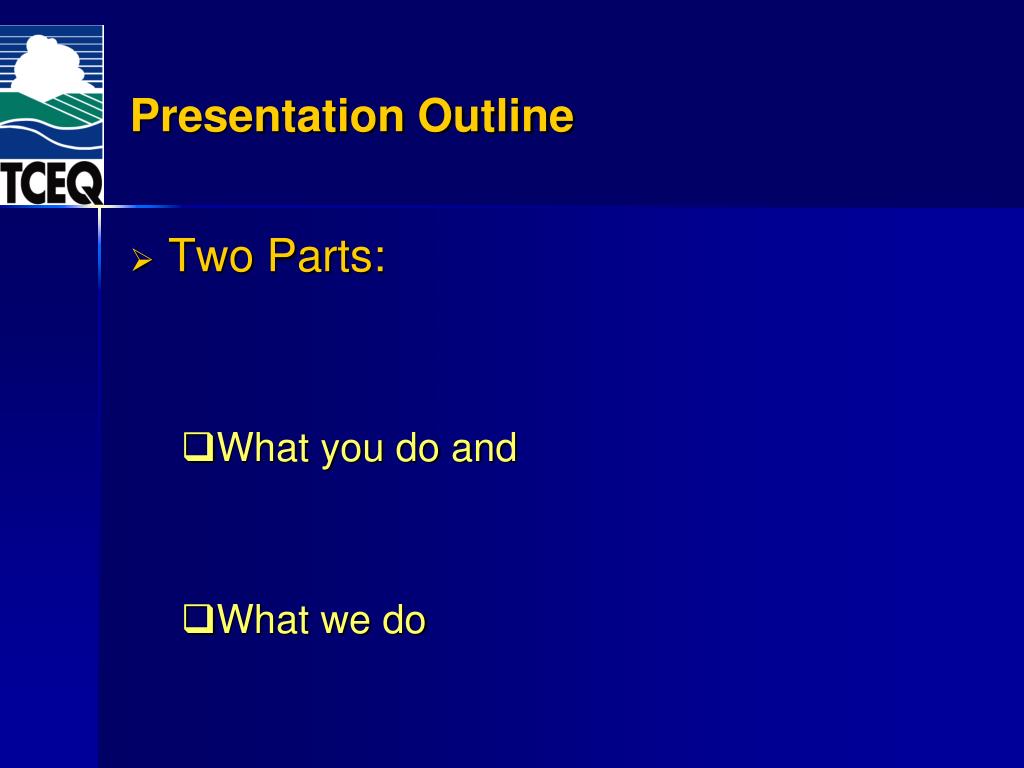 TCEQ

Presentation Outline

➢ Two Parts:

❑What you do and

❑What we do